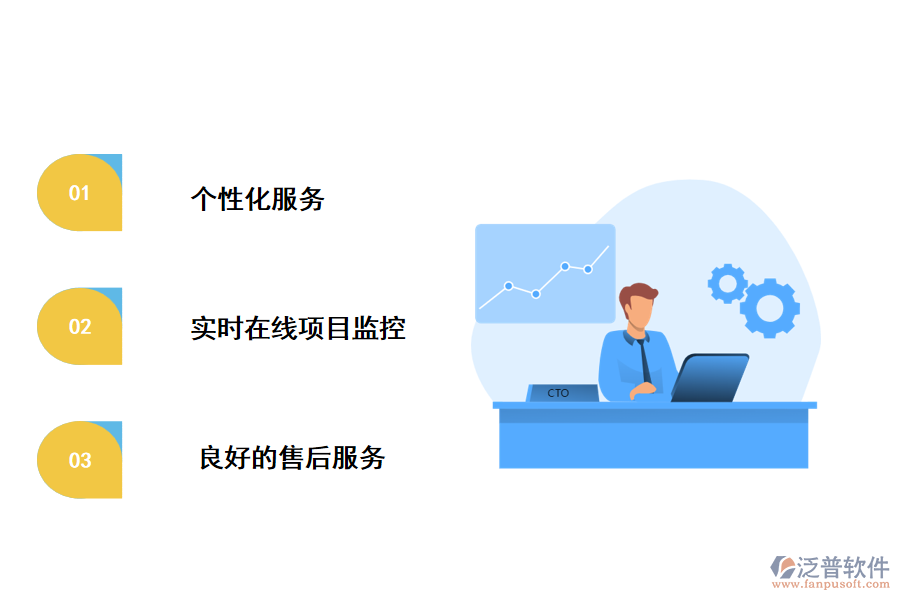 01
个性化服务

02
实时在线项目监控

03
良好的售后服务

CTO

泛普软件
www.fanpusoft.com